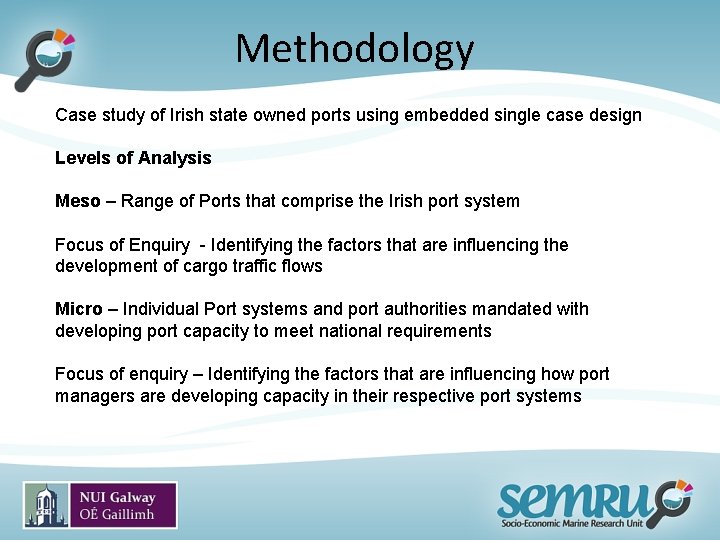 Methodology

Case study of Irish state owned ports using embedded single case design

Levels of Analysis

Meso – Range of Ports that comprise the Irish port system

Focus of Enquiry - Identifying the factors that are influencing the development of cargo traffic flows

Micro – Individual Port systems and port authorities mandated with developing port capacity to meet national requirements

Focus of enquiry – Identifying the factors that are influencing how port managers are developing capacity in their respective port systems

NUI Galway
OÉ Gaillimh

semru
Socio-Economic Marine Research Unit